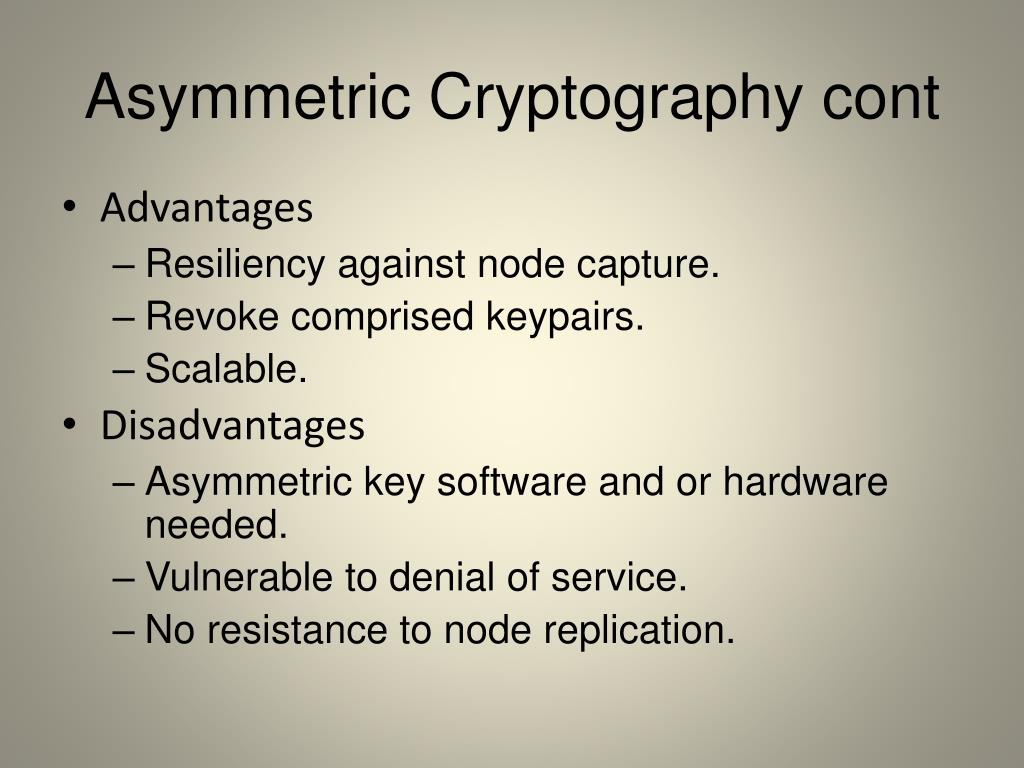 Asymmetric Cryptography cont

• Advantages
– Resiliency against node capture.
– Revoke comprised keypairs.
– Scalable.
• Disadvantages
– Asymmetric key software and or hardware needed.
– Vulnerable to denial of service.
– No resistance to node replication.